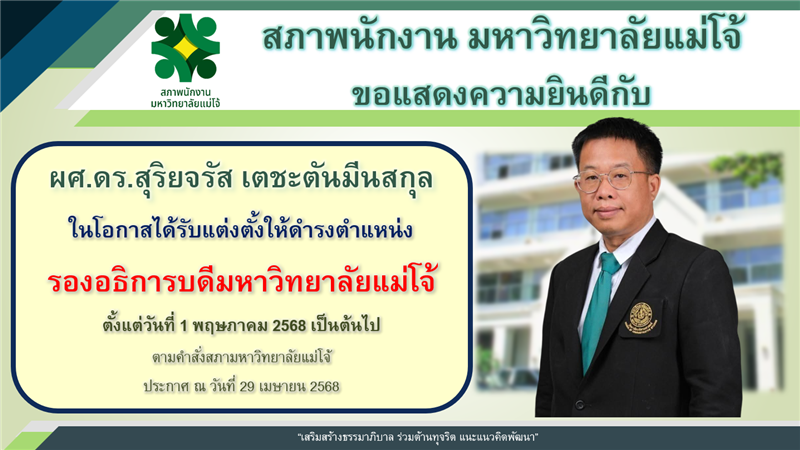 สภาพนักงาน
มหาวิทยาลัยแม่โจ้

สภาพนักงาน มหาวิทยาลัยแม่โจ้

ขอแสดงความยินดีกับ

ผศ.ดร.สุริยจรัส เตชะตันมีนสกุล

ในโอกาสได้รับแต่งตั้งให้ดำรงตำแหน่ง

รองอธิการบดีมหาวิทยาลัยแม่โจ้

ตั้งแต่วันที่ 1 พฤษภาคม 2568 เป็นต้นไป

ตามคำสั่งสภามหาวิทยาลัยแม่โจ้

ประกาศ ณ วันที่ 29 เมษายน 2568

"เสริมสร้างธรรมาภิบาล ร่วมต้านทุจริต แนะแนวคิดพัฒนา"